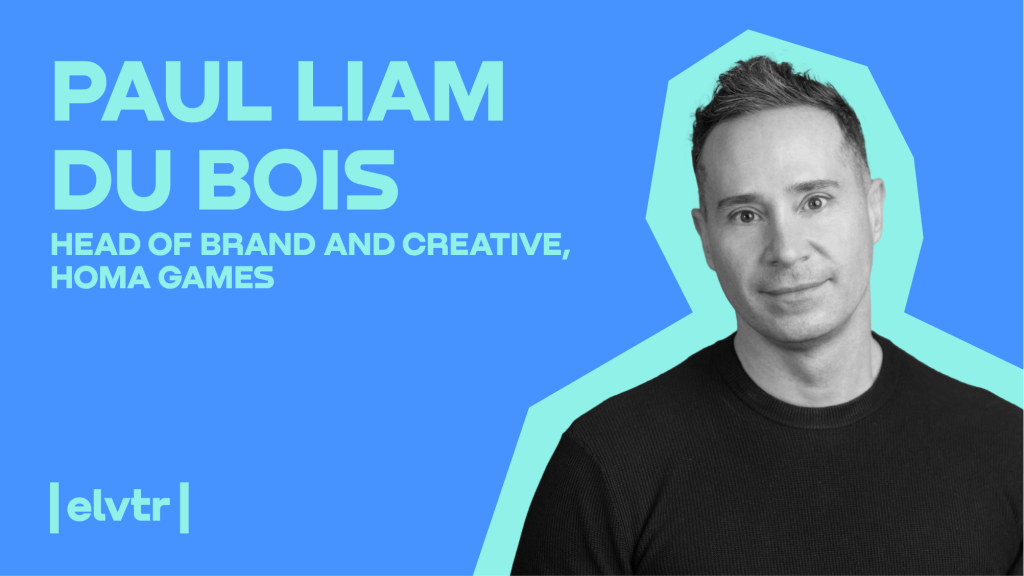 PAUL LIAM DU BOIS

HEAD OF BRAND AND CREATIVE, HOMA GAMES

|elvtr|